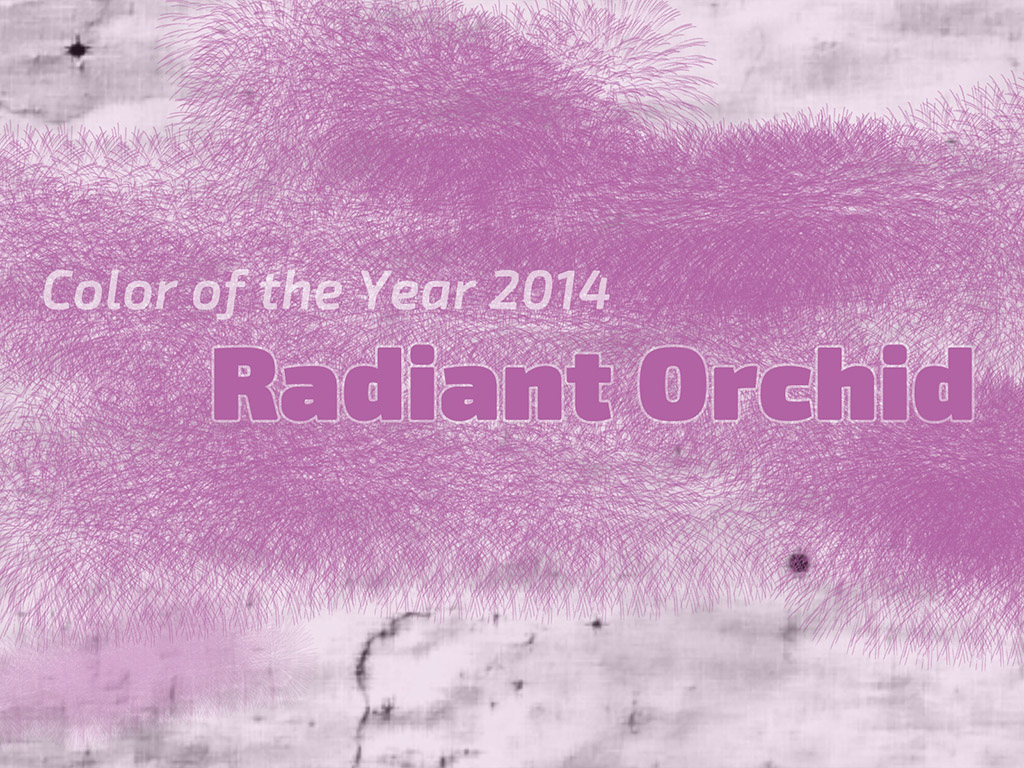 Color of the Year 2014
Radiant Orchid